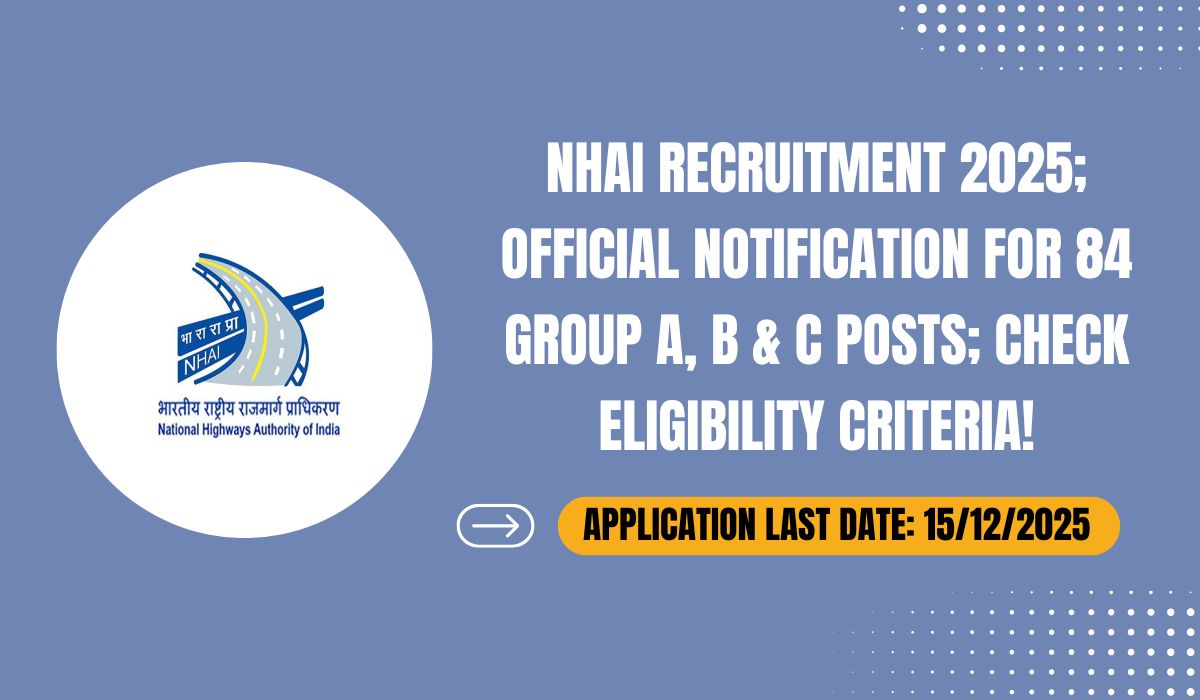 भा रा रा प्रा
NHAI
भारतीय राष्ट्रीय राजमार्ग प्राधिकरण
National Highways Authority of India

NHAI RECRUITMENT 2025; OFFICIAL NOTIFICATION FOR 84 GROUP A, B & C POSTS; CHECK ELIGIBILITY CRITERIA!

APPLICATION LAST DATE: 15/12/2025